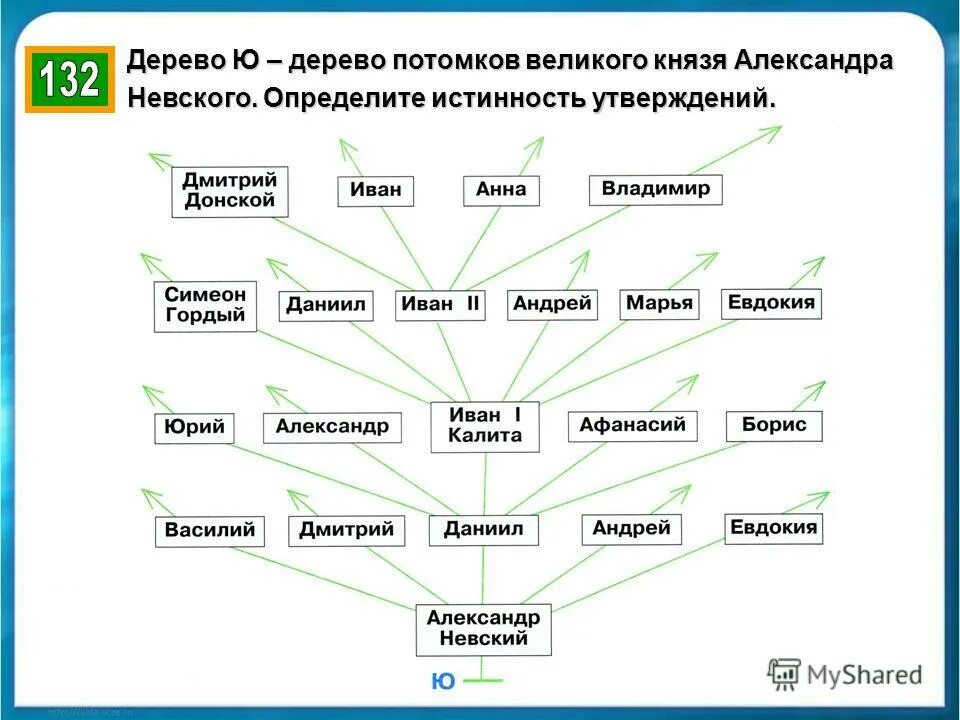 132

Дерево Ю – дерево потомков великого князя Александра Невского. Определите истинность утверждений.

Дмитрий Донской

Иван

Анна

Владимир

Симеон Гордый

Даниил

Иван II

Андрей

Марья

Евдокия

Юрий

Александр

Иван I Калита

Афанасий

Борис

Василий

Дмитрий

Даниил

Андрей

Евдокия

Александр Невский

Ю

MyShared